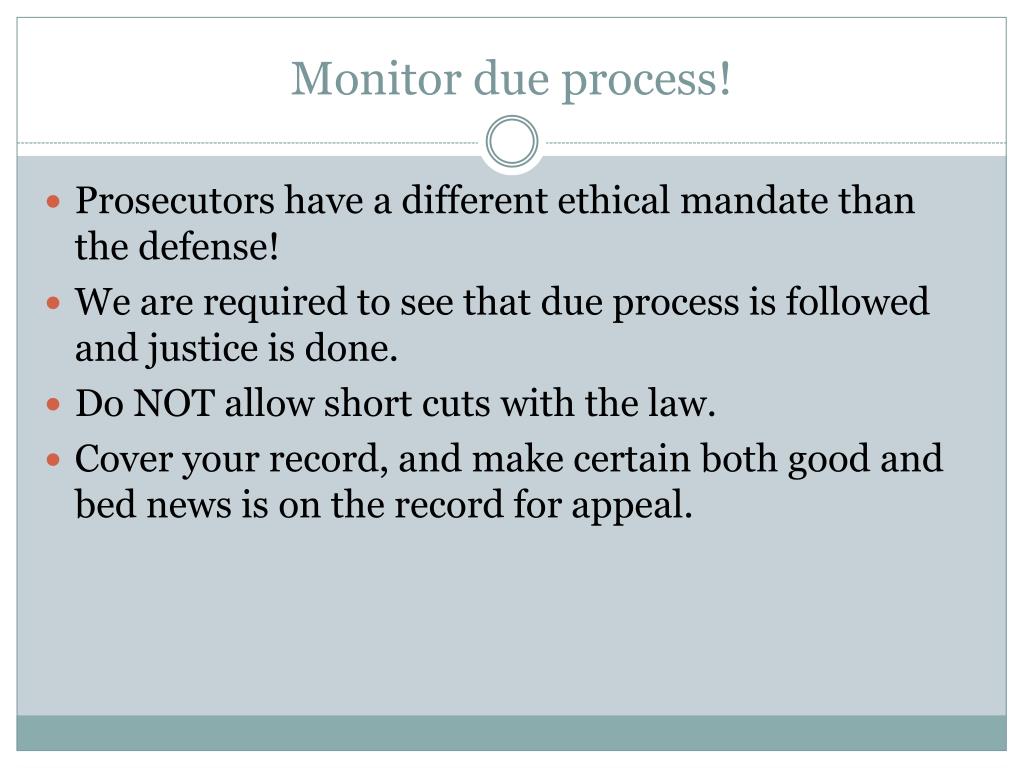 Monitor due process!

- Prosecutors have a different ethical mandate than the defense!
- We are required to see that due process is followed and justice is done.
- Do NOT allow short cuts with the law.
- Cover your record, and make certain both good and bed news is on the record for appeal.